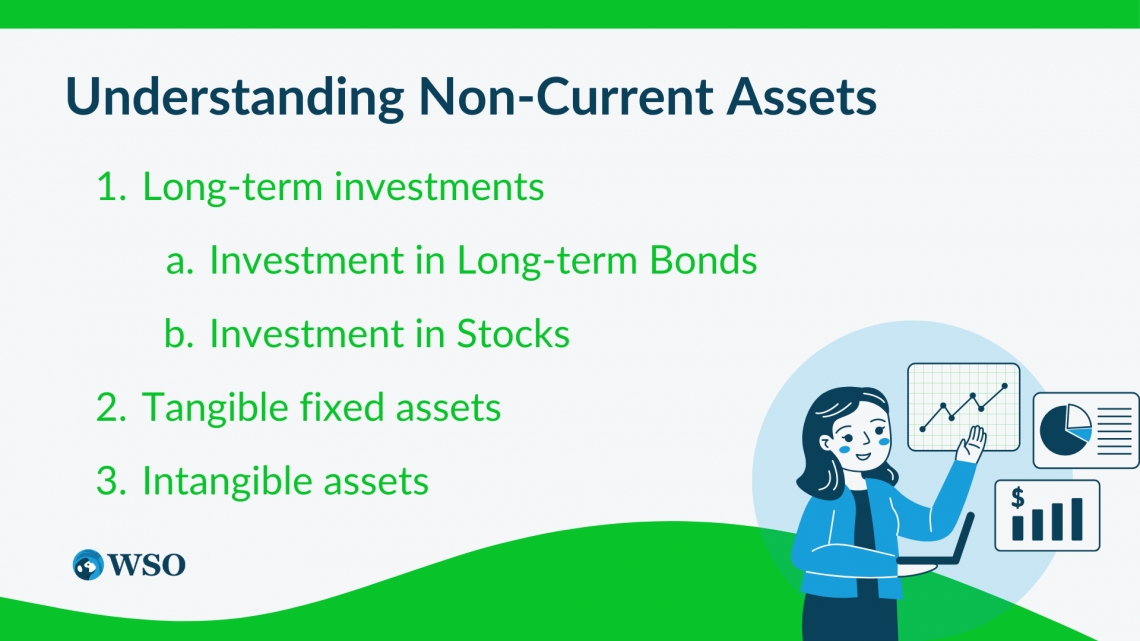 Understanding Non-Current Assets

1. Long-term investments

a. Investment in Long-term Bonds

b. Investment in Stocks

2. Tangible fixed assets

3. Intangible assets

$

WSO